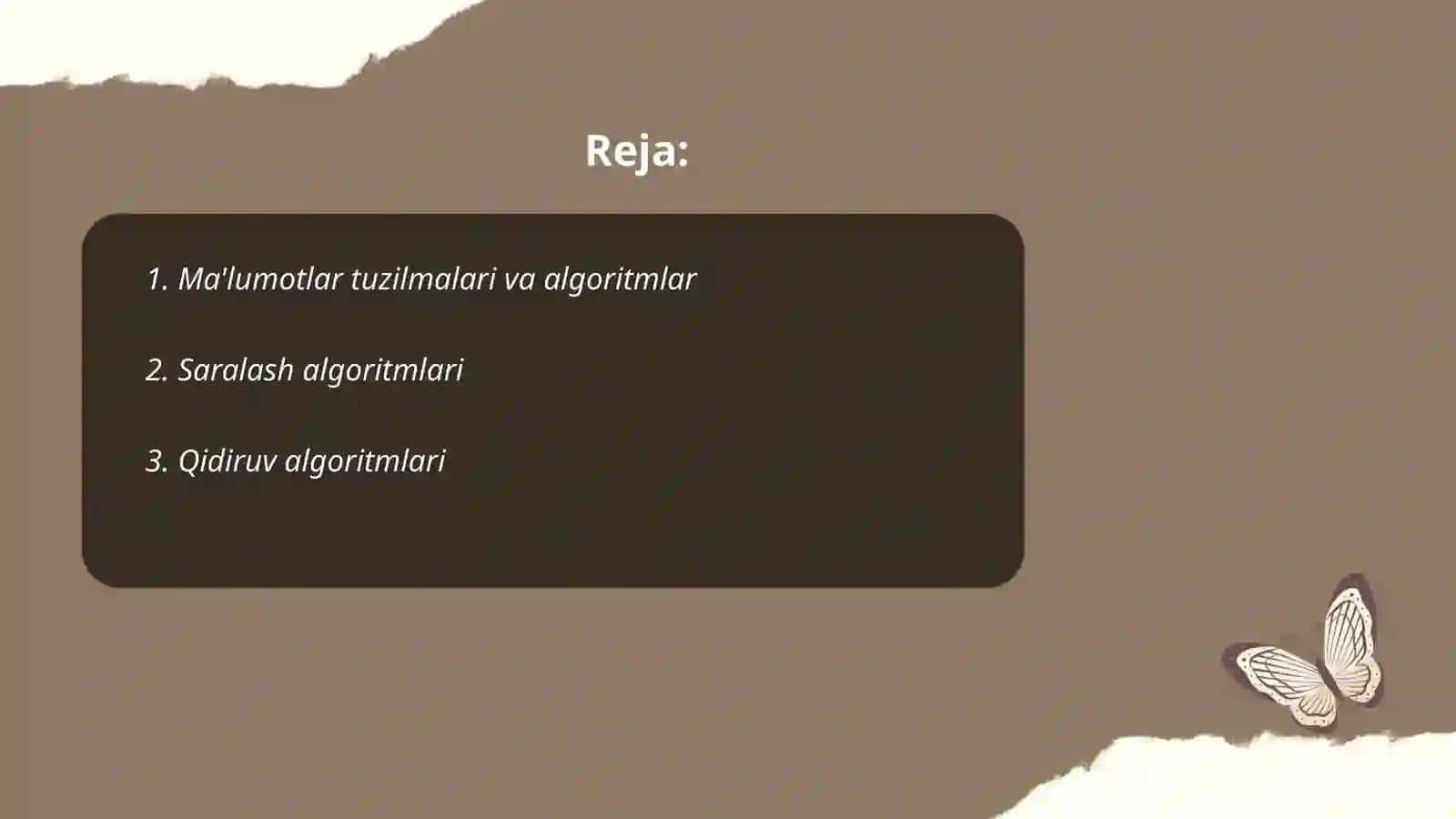 Reja:

1. Ma'lumotlar tuzilmalari va algoritmlar

2. Saralash algoritmlari

3. Qidiruv algoritmlari